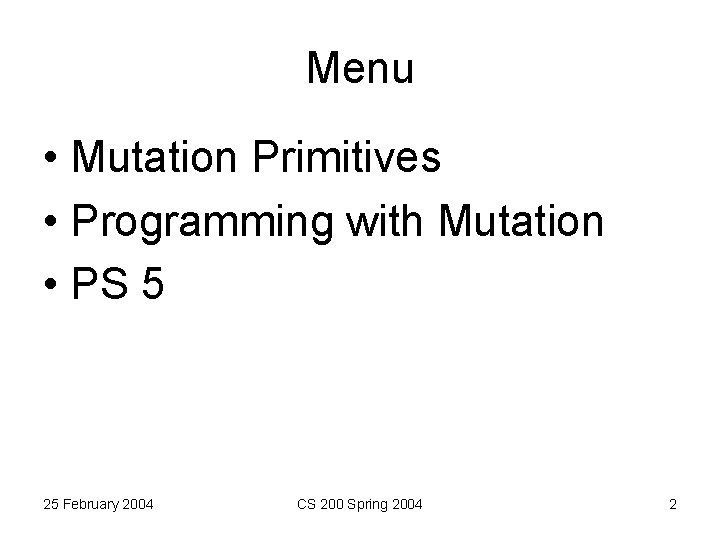 Menu

• Mutation Primitives
• Programming with Mutation
• PS 5

25 February 2004

CS 200 Spring 2004

2